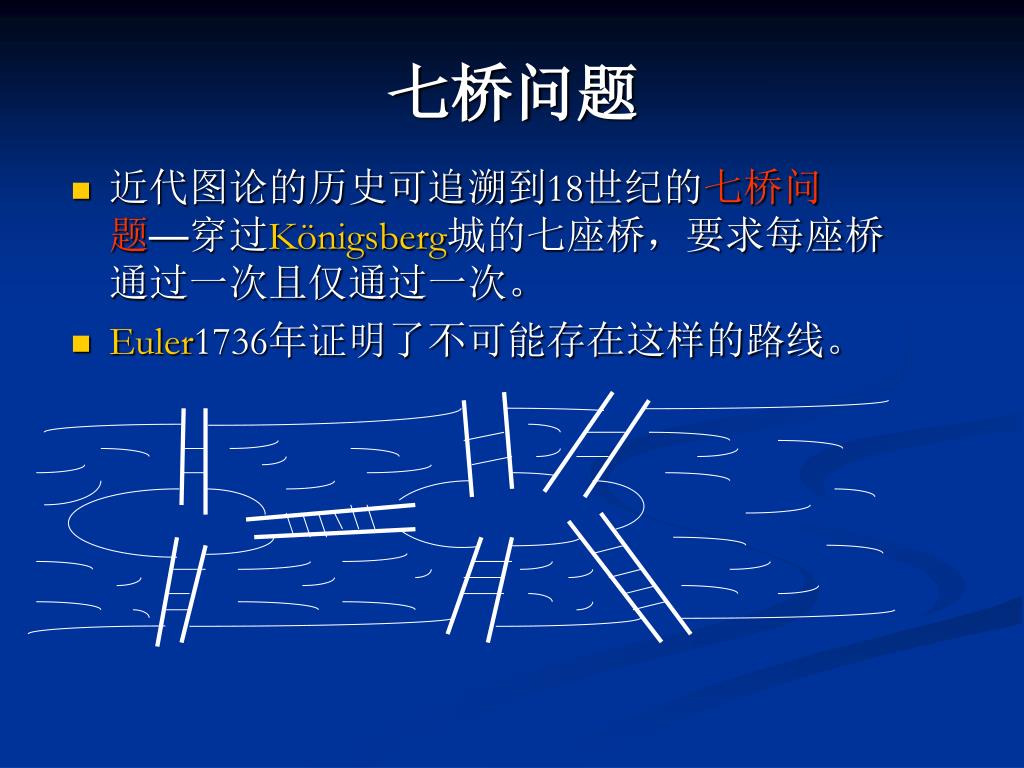 七桥问题

近代图论的历史可追溯到18世纪的七桥问题—穿过Königsberg城的七座桥，要求每座桥通过一次且仅通过一次。

Euler1736年证明了不可能存在这样的路线。